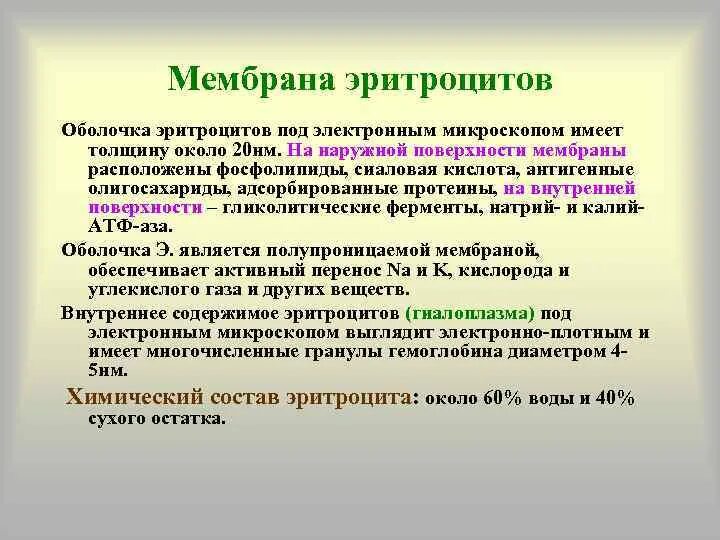 Мембрана эритроцитов

Оболочка эритроцитов под электронным микроскопом имеет толщину около 20нм. На наружной поверхности мембраны расположены фосфолипиды, сиаловая кислота, антигенные олигосахариды, адсорбированные протеины, на внутренней поверхности – гликолитические ферменты, натрий- и калий-АТФ-аза.

Оболочка Э. является полупроницаемой мембраной, обеспечивает активный перенос Na и K, кислорода и углекислого газа и других веществ.

Внутреннее содержимое эритроцитов (гиалоплазма) под электронным микроскопом выглядит электронно-плотным и имеет многочисленные гранулы гемоглобина диаметром 4-5нм.

Химический состав эритроцита: около 60% воды и 40% сухого остатка.